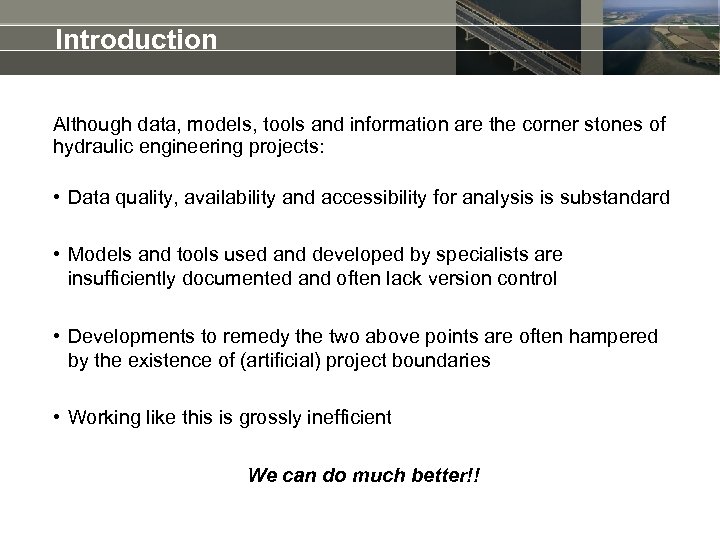 Introduction

Although data, models, tools and information are the corner stones of hydraulic engineering projects:

• Data quality, availability and accessibility for analysis is substandard

• Models and tools used and developed by specialists are insufficiently documented and often lack version control

• Developments to remedy the two above points are often hampered by the existence of (artificial) project boundaries

• Working like this is grossly inefficient

We can do much better!!